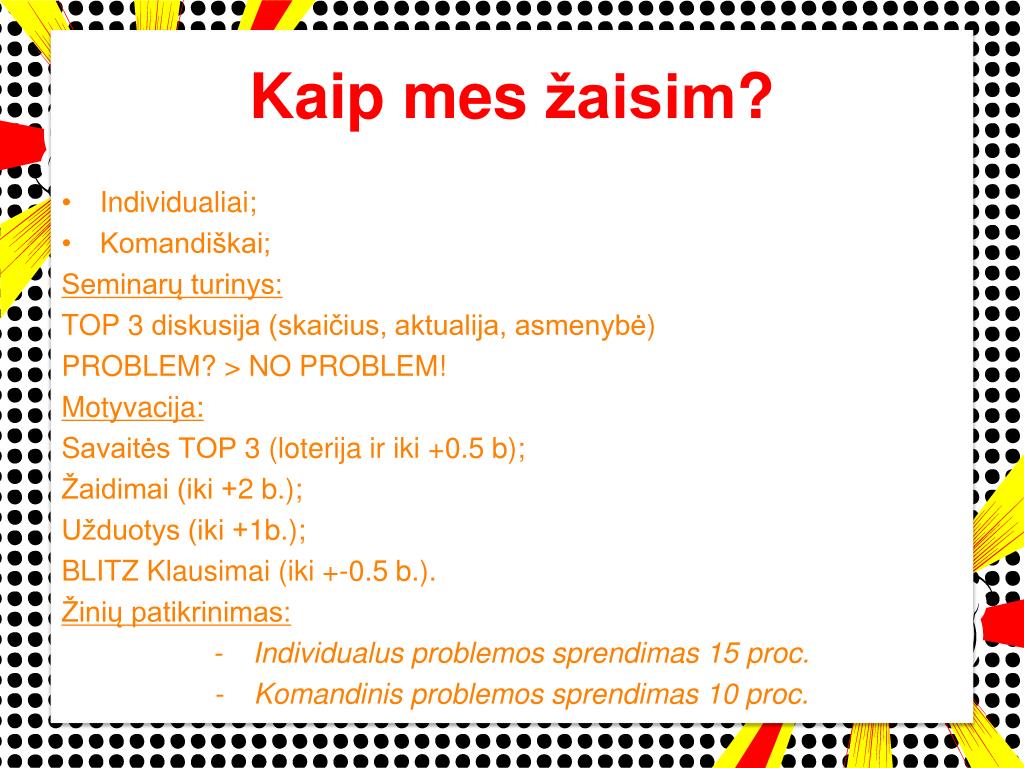 Kaip mes žaisim?

• Individualiai;
• Komandiškai;

Seminarų turinys:

TOP 3 diskusija (skaičius, aktualija, asmenybė)

PROBLEM? > NO PROBLEM!

Motyvacija:

Savaitės TOP 3 (loterija ir iki +0.5 b);

Žaidimai (iki +2 b.);

Užduotys (iki +1b.);

BLITZ Klausimai (iki +-0.5 b.).

Žinių patikrinimas:

- Individualus problemos sprendimas 15 proc.
- Komandinis problemos sprendimas 10 proc.